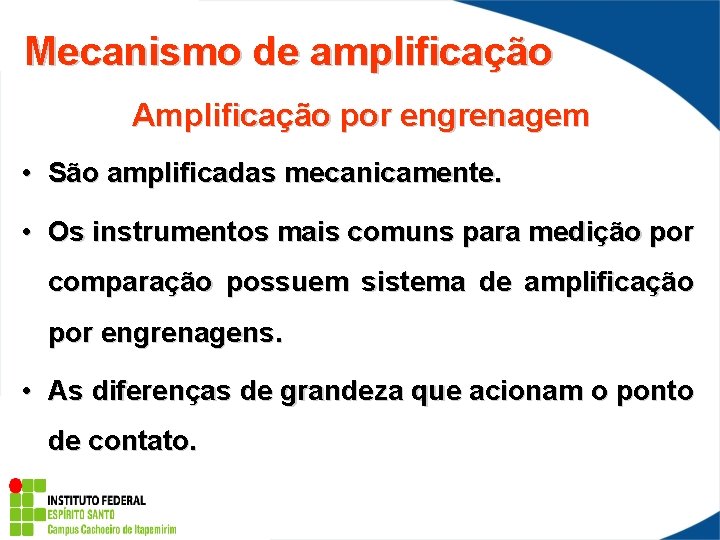 Mecanismo de amplificação

Amplificação por engrenagem

• São amplificadas mecanicamente.

• Os instrumentos mais comuns para medição por comparação possuem sistema de amplificação por engrenagens.

• As diferenças de grandeza que acionam o ponto de contato.

INSTITUTO FEDERAL
ESPÍRITO SANTO
Campus Cachoeiro de Itapemirim